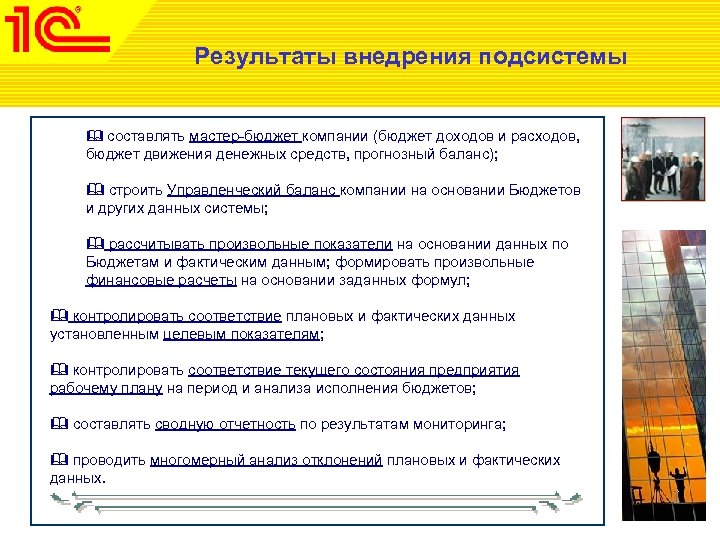 1С

Результаты внедрения подсистемы

составлять мастер-бюджет компании (бюджет доходов и расходов, бюджет движения денежных средств, прогнозный баланс);

строить Управленческий баланс компании на основании Бюджетов и других данных системы;

рассчитывать произвольные показатели на основании данных по Бюджетам и фактическим данным; формировать произвольные финансовые расчеты на основании заданных формул;

контролировать соответствие плановых и фактических данных установленным целевым показателям;

контролировать соответствие текущего состояния предприятия рабочему плану на период и анализа исполнения бюджетов;

составлять сводную отчетность по результатам мониторинга;

проводить многомерный анализ отклонений плановых и фактических данных.